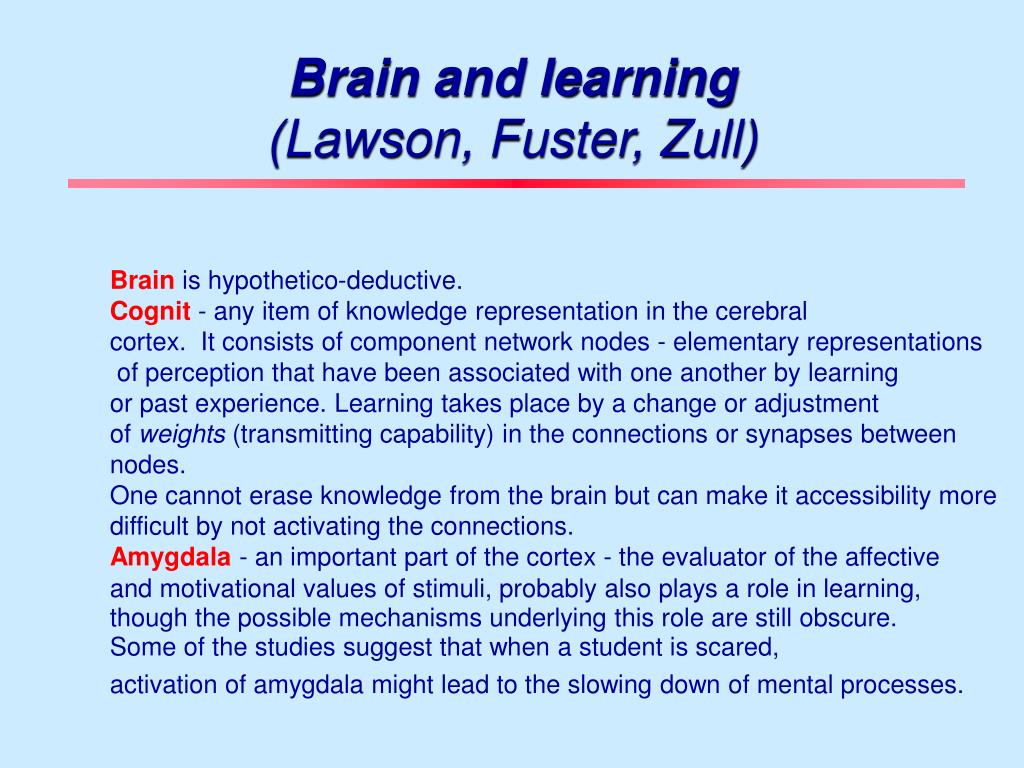 Brain and learning
(Lawson, Fuster, Zull)

Brain is hypothetico-deductive.
Cognit - any item of knowledge representation in the cerebral cortex. It consists of component network nodes - elementary representations of perception that have been associated with one another by learning or past experience. Learning takes place by a change or adjustment of weights (transmitting capability) in the connections or synapses between nodes.
One cannot erase knowledge from the brain but can make it accessibility more difficult by not activating the connections.
Amygdala - an important part of the cortex - the evaluator of the affective and motivational values of stimuli, probably also plays a role in learning, though the possible mechanisms underlying this role are still obscure.
Some of the studies suggest that when a student is scared,
activation of amygdala might lead to the slowing down of mental processes.